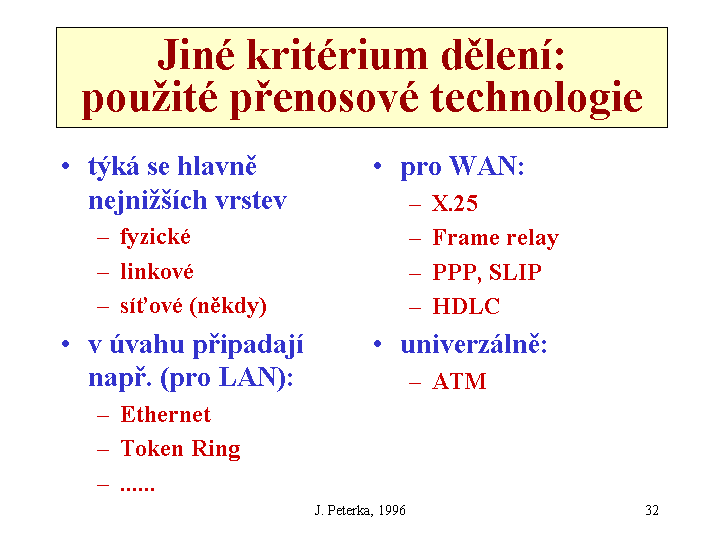 Jiné kritérium dělení: použité přenosové technologie

• týká se hlavně nejnižších vrstev
– fyzické
– linkové
– síťové (někdy)
• v úvahu připadají např. (pro LAN):
– Ethernet
– Token Ring
– ......

• pro WAN:
– X.25
– Frame relay
– PPP, SLIP
– HDLC
• univerzálně:
– ATM

J. Peterka, 1996

32